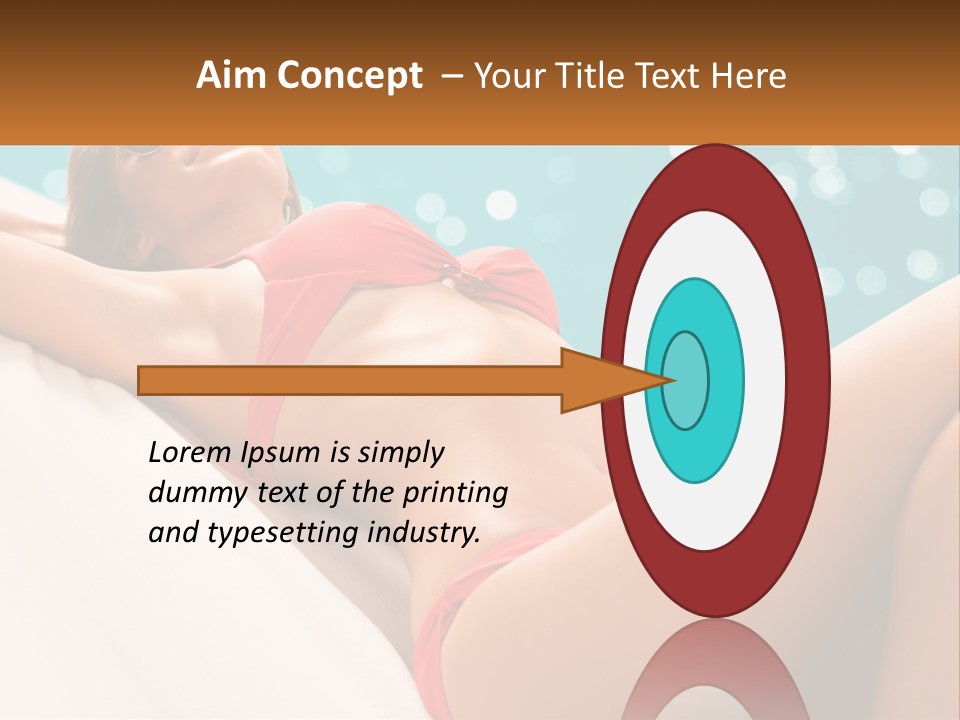 Aim Concept – Your Title Text Here

Lorem Ipsum is simply dummy text of the printing and typesetting industry.